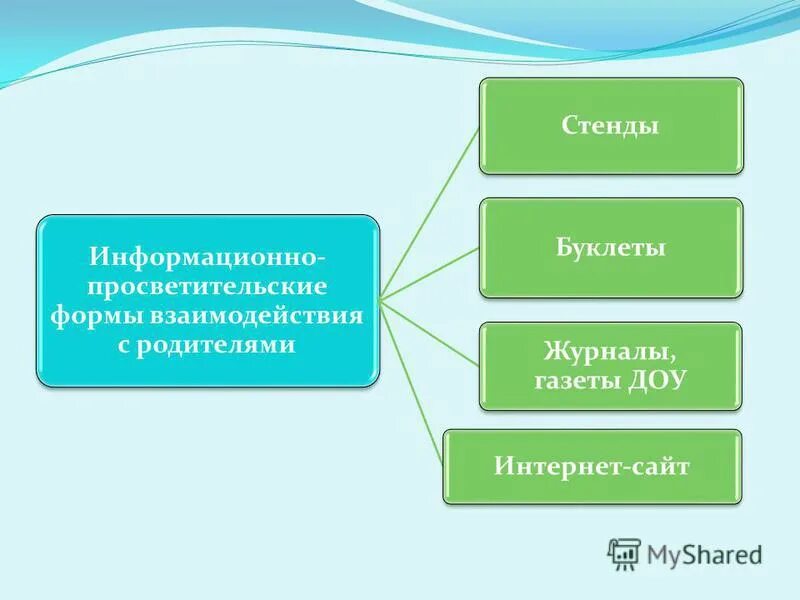 Информационно-просветительские формы взаимодействия с родителями

Стенды

Буклеты

Журналы, газеты ДОУ

Интернет-сайт

MyShared